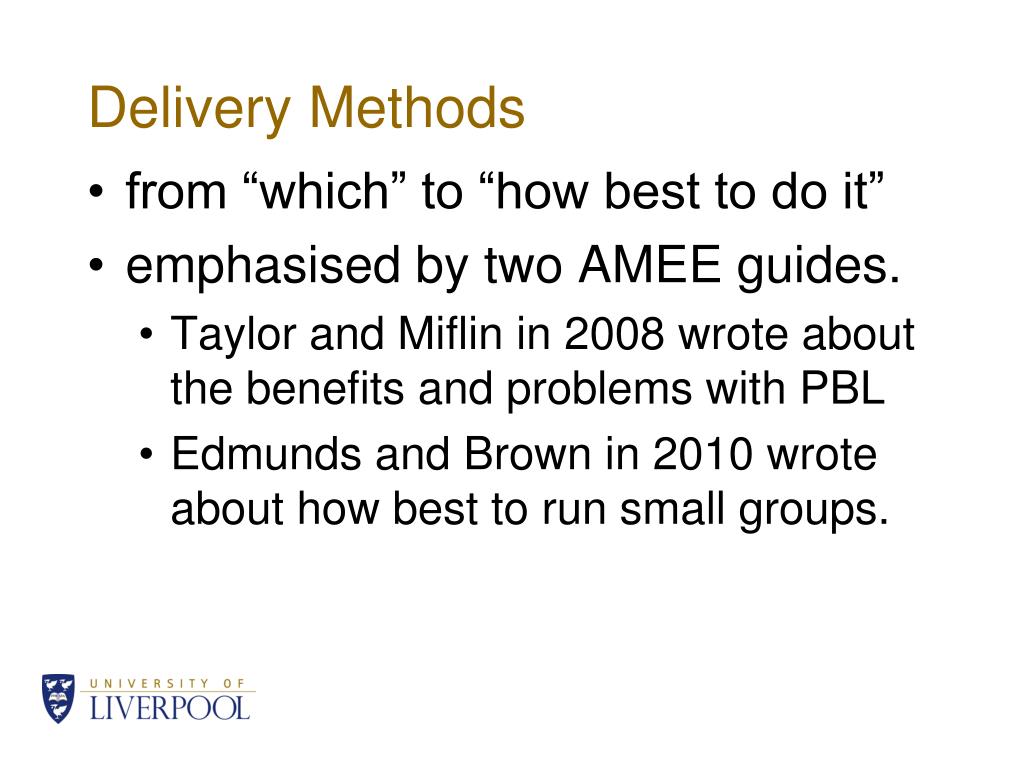 Delivery Methods

• from “which” to “how best to do it”
• emphasised by two AMEE guides.
  • Taylor and Miflin in 2008 wrote about the benefits and problems with PBL
  • Edmunds and Brown in 2010 wrote about how best to run small groups.

UNIVERSITY OF
LIVERPOOL